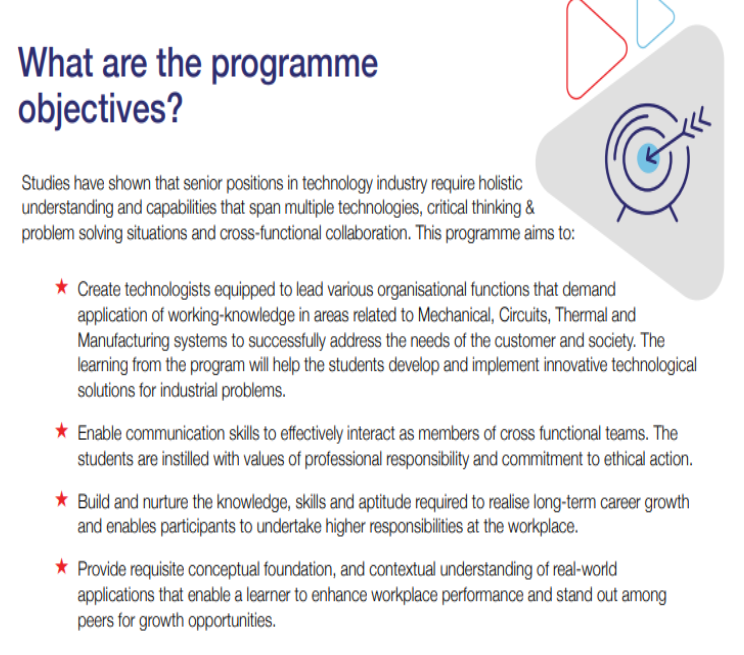 What are the programme objectives?

Studies have shown that senior positions in technology industry require holistic understanding and capabilities that span multiple technologies, critical thinking & problem solving situations and cross-functional collaboration. This programme aims to:

★ Create technologists equipped to lead various organisational functions that demand application of working-knowledge in areas related to Mechanical, Circuits, Thermal and Manufacturing systems to successfully address the needs of the customer and society. The learning from the program will help the students develop and implement innovative technological solutions for industrial problems.

★ Enable communication skills to effectively interact as members of cross functional teams. The students are instilled with values of professional responsibility and commitment to ethical action.

★ Build and nurture the knowledge, skills and aptitude required to realise long-term career growth and enables participants to undertake higher responsibilities at the workplace.

★ Provide requisite conceptual foundation, and contextual understanding of real-world applications that enable a learner to enhance workplace performance and stand out among peers for growth opportunities.